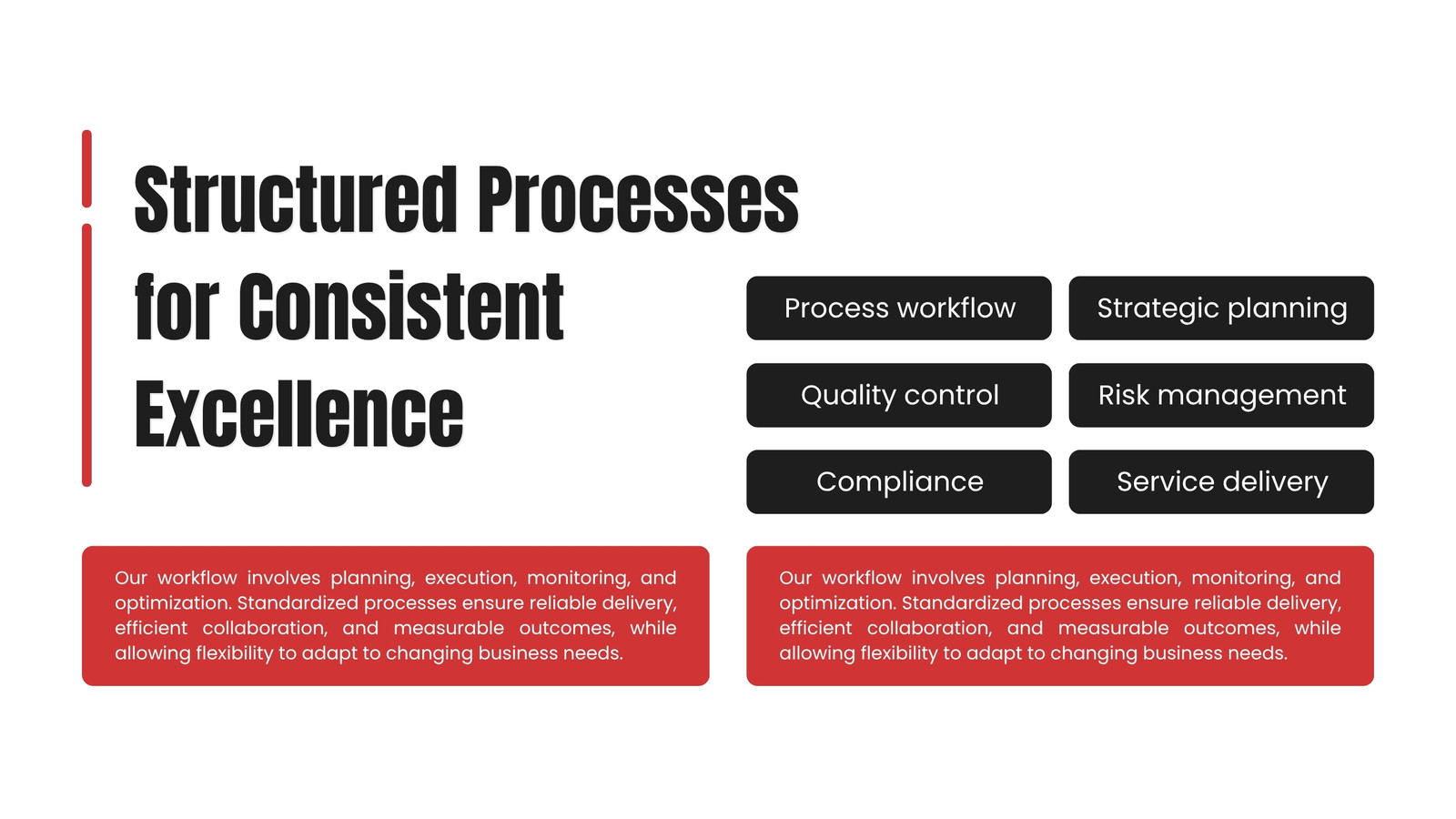 Structured Processes for Consistent Excellence

Process workflow

Strategic planning

Quality control

Risk management

Compliance

Service delivery

Our workflow involves planning, execution, monitoring, and optimization. Standardized processes ensure reliable delivery, efficient collaboration, and measurable outcomes, while allowing flexibility to adapt to changing business needs.

Our workflow involves planning, execution, monitoring, and optimization. Standardized processes ensure reliable delivery, efficient collaboration, and measurable outcomes, while allowing flexibility to adapt to changing business needs.